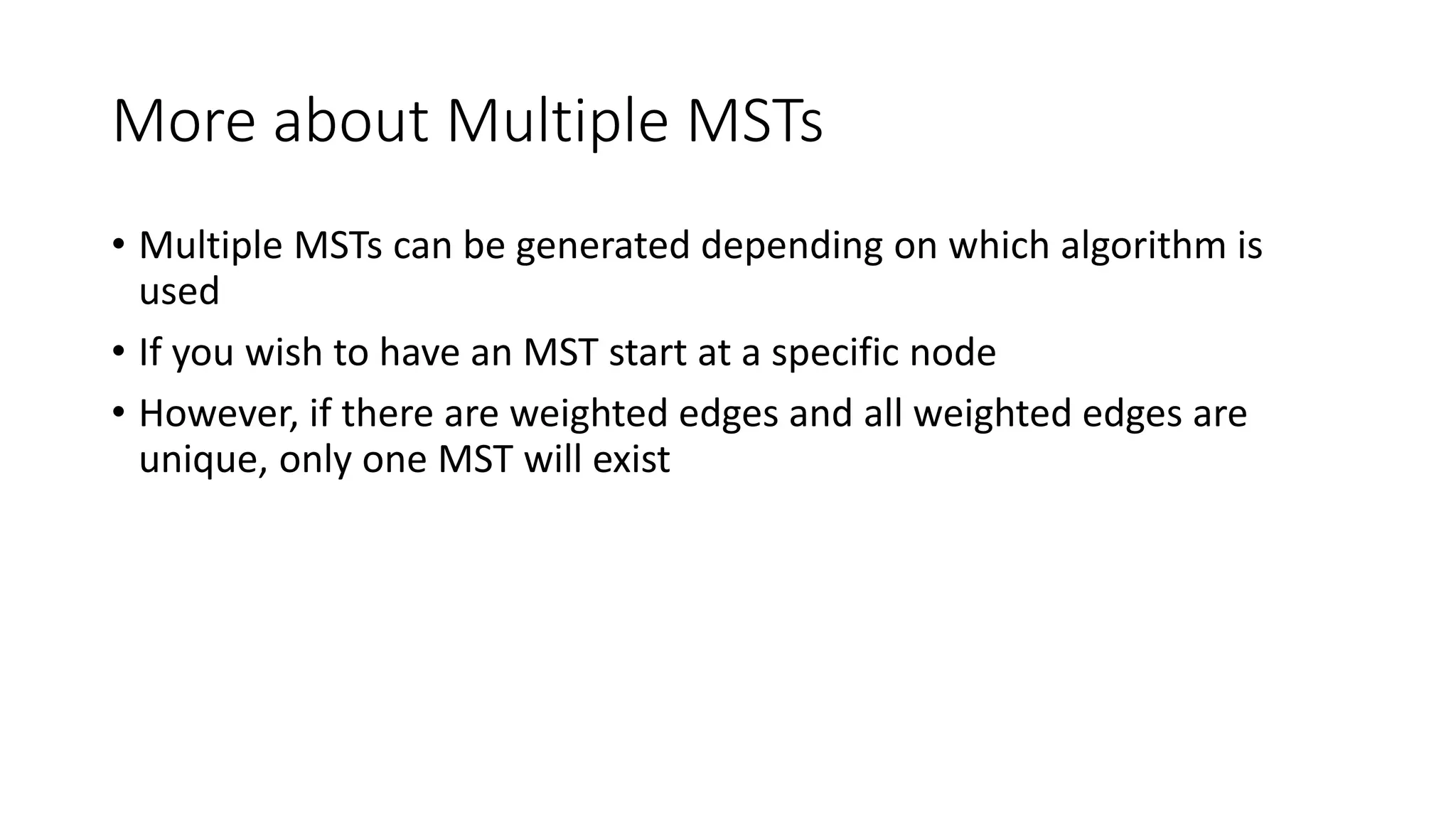 More about Multiple MSTs

• Multiple MSTs can be generated depending on which algorithm is used
• If you wish to have an MST start at a specific node
• However, if there are weighted edges and all weighted edges are unique, only one MST will exist